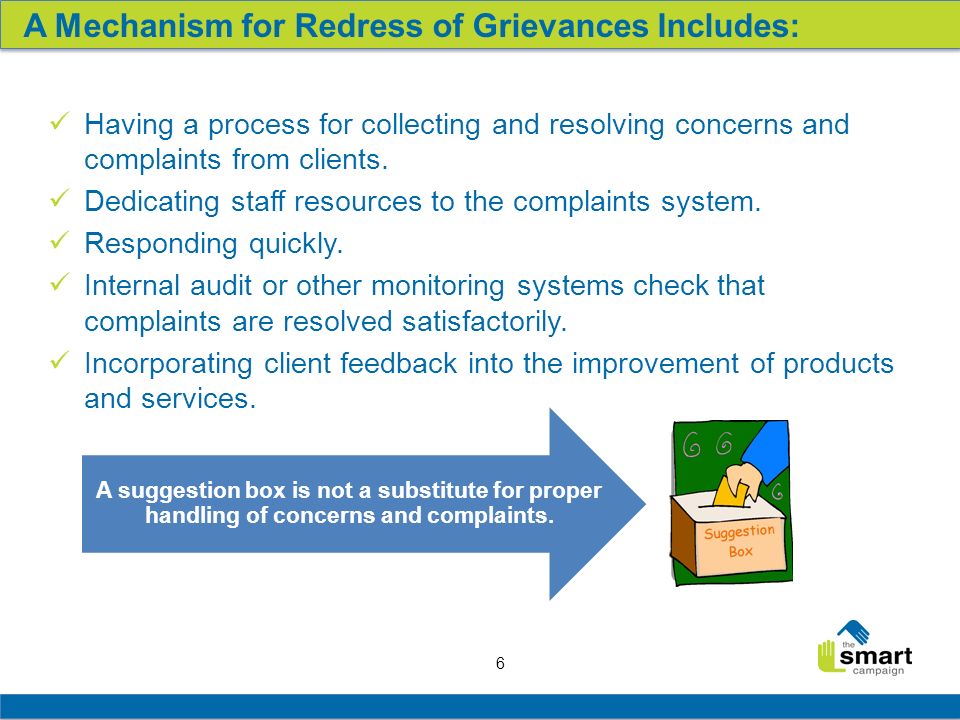 A Mechanism for Redress of Grievances Includes:

✓ Having a process for collecting and resolving concerns and complaints from clients.

✓ Dedicating staff resources to the complaints system.

✓ Responding quickly.

✓ Internal audit or other monitoring systems check that complaints are resolved satisfactorily.

✓ Incorporating client feedback into the improvement of products and services.

A suggestion box is not a substitute for proper handling of concerns and complaints.

Suggestion Box

6

the smart campaign